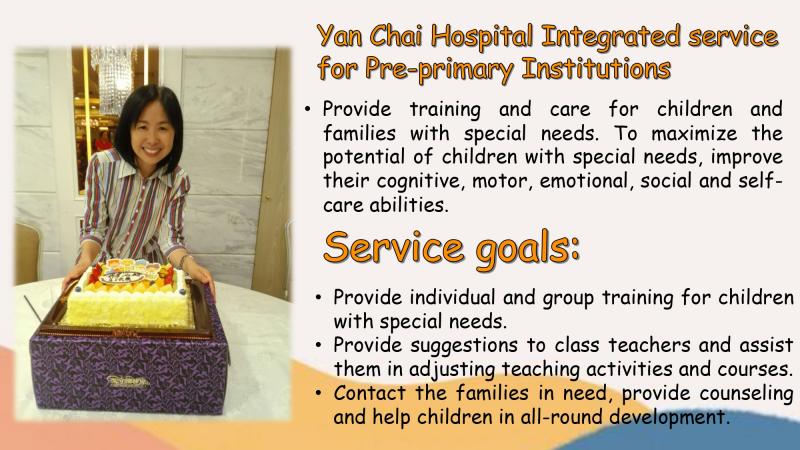 Yan Chai Hospital Integrated service for Pre-primary Institutions

• Provide training and care for children and families with special needs. To maximize the potential of children with special needs, improve their cognitive, motor, emotional, social and self-care abilities.

Service goals:

• Provide individual and group training for children with special needs.
• Provide suggestions to class teachers and assist them in adjusting teaching activities and courses.
• Contact the families in need, provide counseling and help children in all-round development.